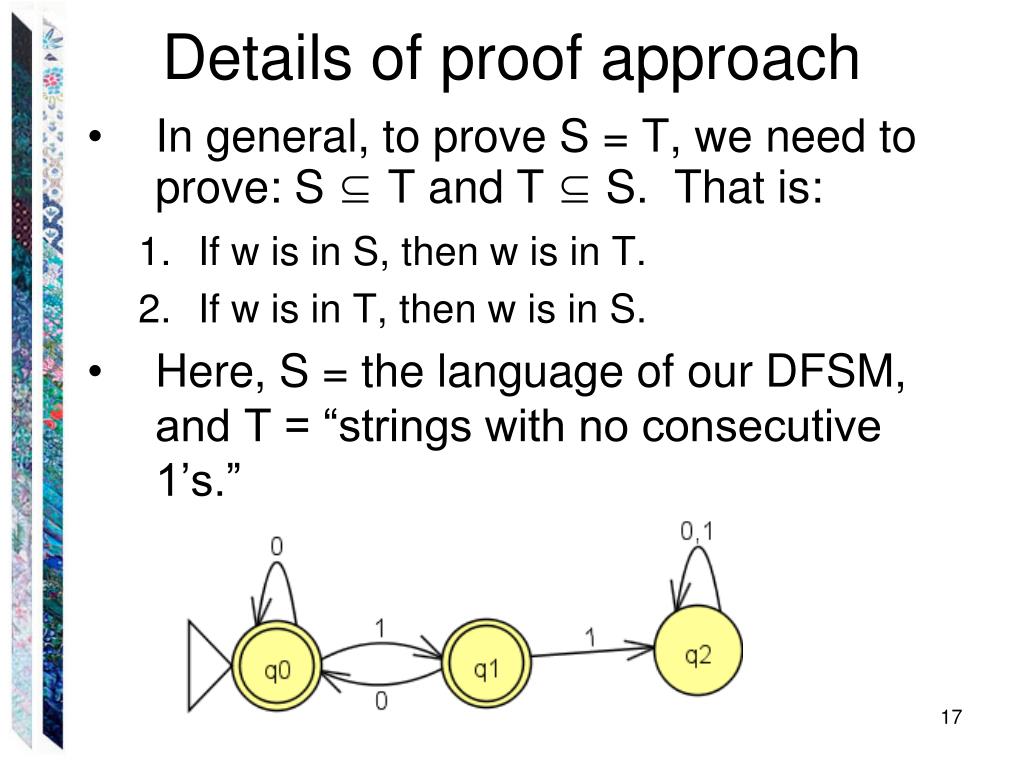 Details of proof approach

• In general, to prove S = T, we need to prove: S $\subseteq$ T and T $\subseteq$ S. That is:

1. If w is in S, then w is in T.
2. If w is in T, then w is in S.

• Here, S = the language of our DFSM, and T = “strings with no consecutive 1’s.”

0
0,1
1
1
q0
q1
q2
0

17